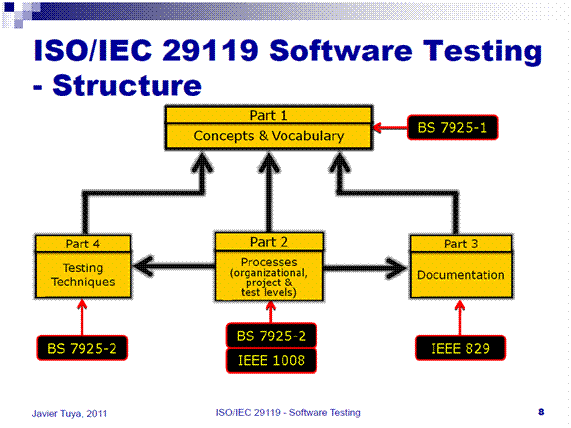 ISO/IEC 29119 Software Testing - Structure

Part 1
Concepts & Vocabulary

BS 7925-1

Part 4
Testing Techniques

Part 2
Processes (organizational, project & test levels)

Part 3
Documentation

BS 7925-2

BS 7925-2

IEEE 1008

IEEE 829

Javier Tuya, 2011

ISO/IEC 29119 - Software Testing

8